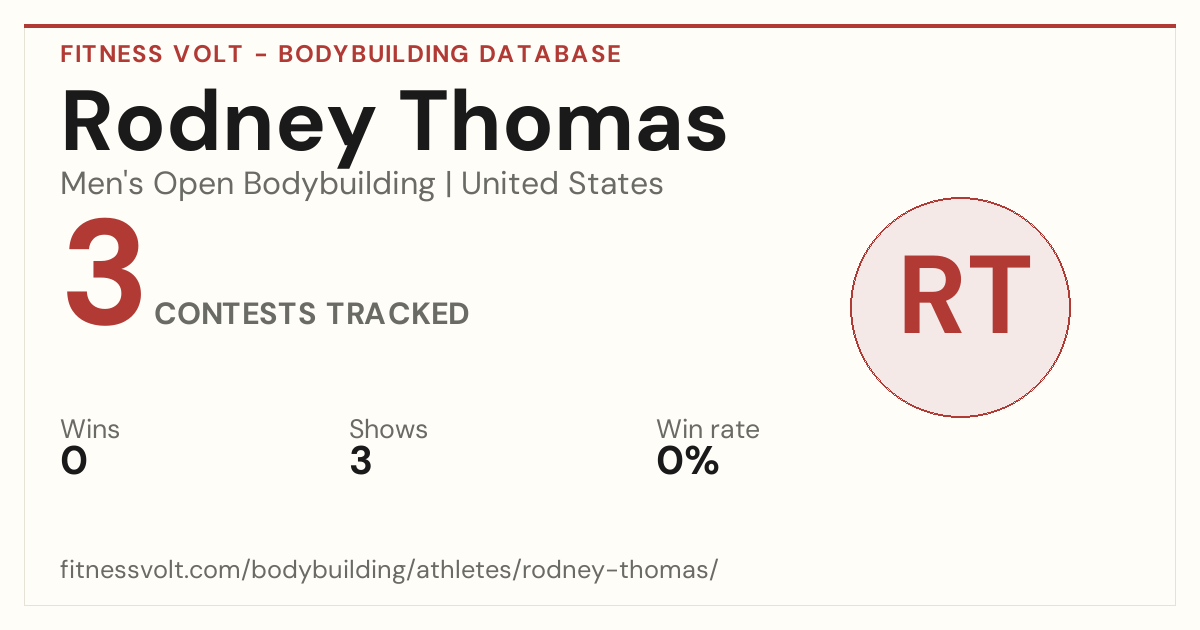 FITNESS VOLT - BODYBUILDING DATABASE

Rodney Thomas

Men's Open Bodybuilding | United States

3 CONTESTS TRACKED

RT

Wins
0

Shows
3

Win rate
0%

fitnessvolt.com/bodybuilding/athletes/rodney-thomas/